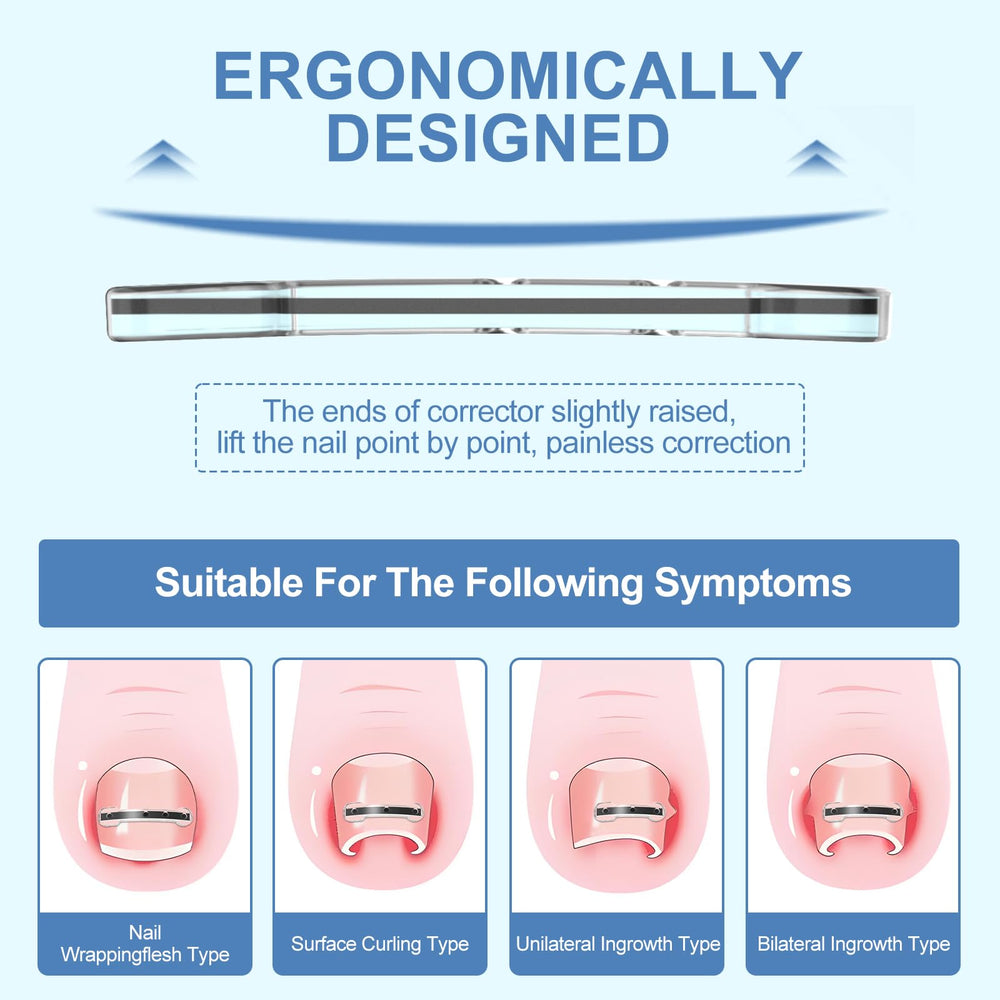 ERGONOMICALLY DESIGNED

The ends of corrector slightly raised, lift the nail point by point, painless correction

Suitable For The Following Symptoms

Nail Wrappingflesh Type

Surface Curling Type

Unilateral Ingrowth Type

Bilateral Ingrowth Type